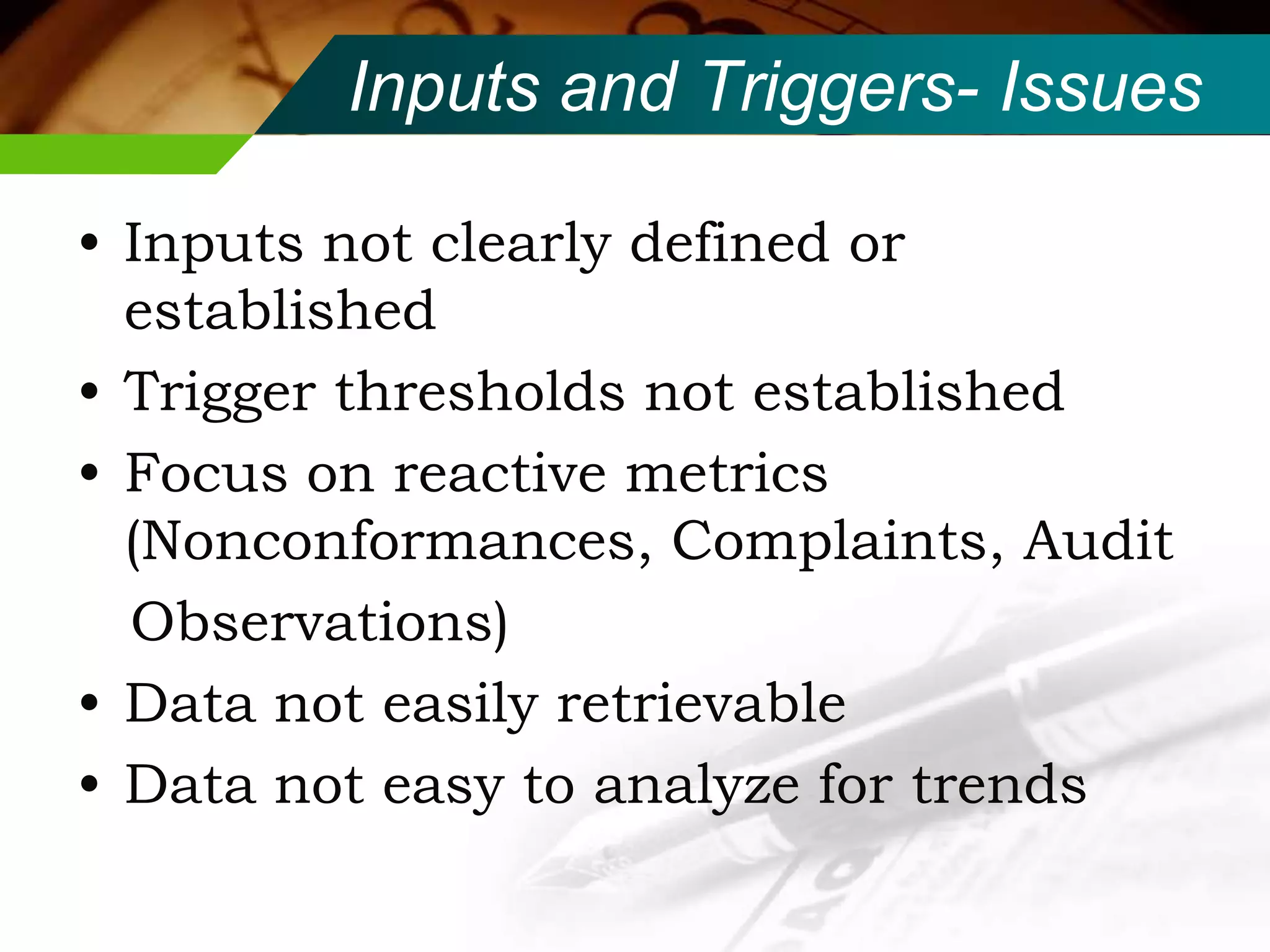 Inputs and Triggers- Issues

• Inputs not clearly defined or established
• Trigger thresholds not established
• Focus on reactive metrics (Nonconformances, Complaints, Audit Observations)
• Data not easily retrievable
• Data not easy to analyze for trends